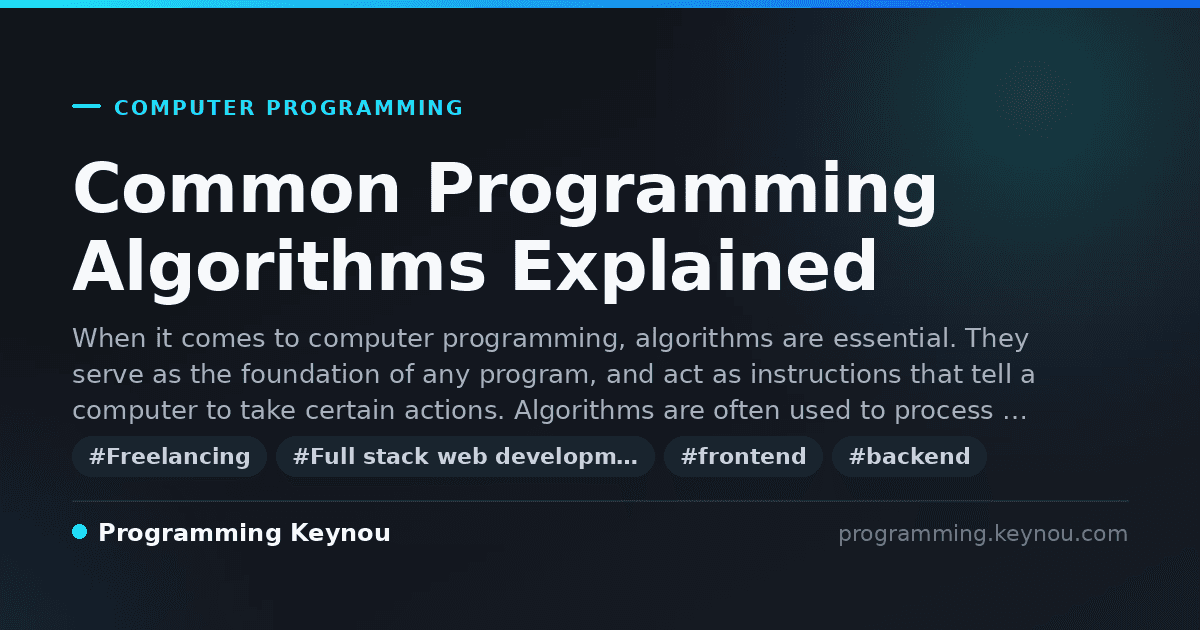 COMPUTER PROGRAMMING

Common Programming Algorithms Explained

When it comes to computer programming, algorithms are essential. They serve as the foundation of any program, and act as instructions that tell a computer to take certain actions. Algorithms are often used to process …

#Freelancing #Full stack web developm… #frontend #backend

Programming Keynou

programming.keynou.com